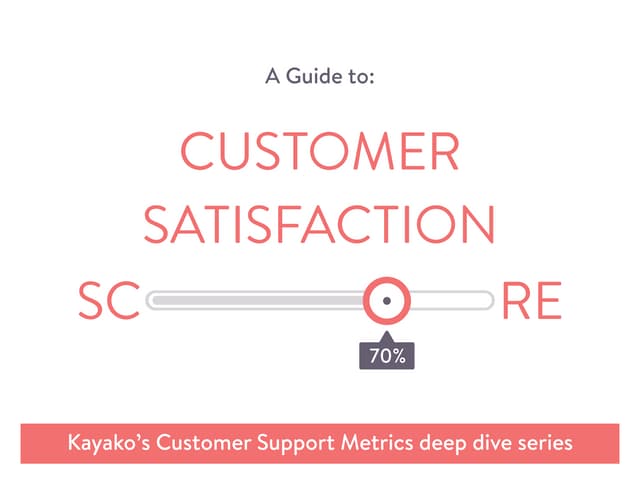 A Guide to:

CUSTOMER SATISFACTION

SC RE

70%

Kayako's Customer Support Metrics deep dive series